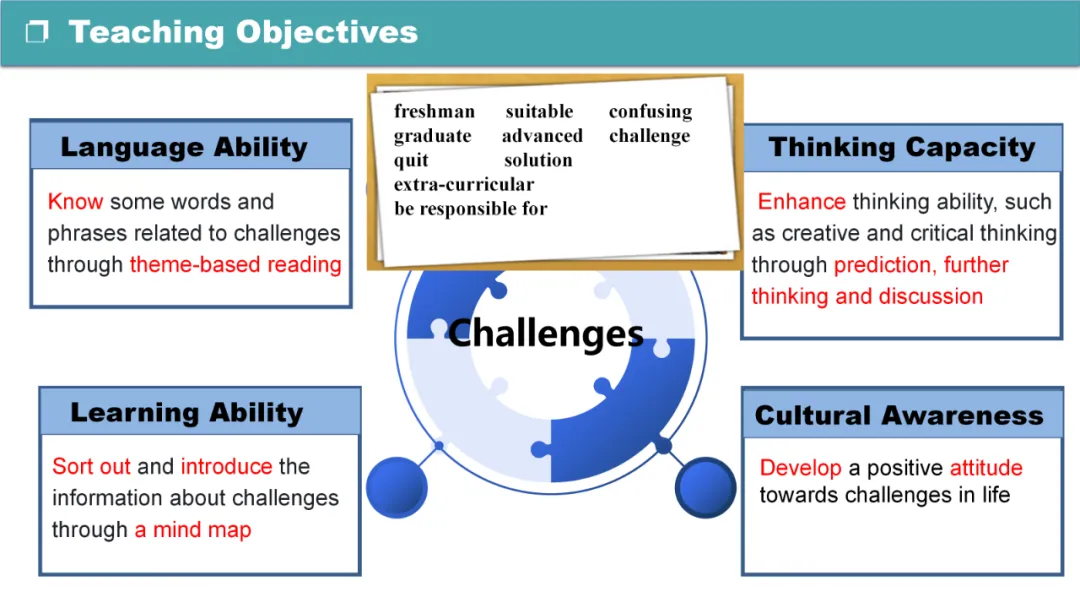 ❐ Teaching Objectives

Language Ability

Know some words and phrases related to challenges through theme-based reading

freshman suitable confusing
graduate advanced challenge
quit solution
extra-curricular
be responsible for

Thinking Capacity

Enhance thinking ability, such as creative and critical thinking through prediction, further thinking and discussion

Challenges

Learning Ability

Sort out and introduce the information about challenges through a mind map

Cultural Awareness

Develop a positive attitude towards challenges in life